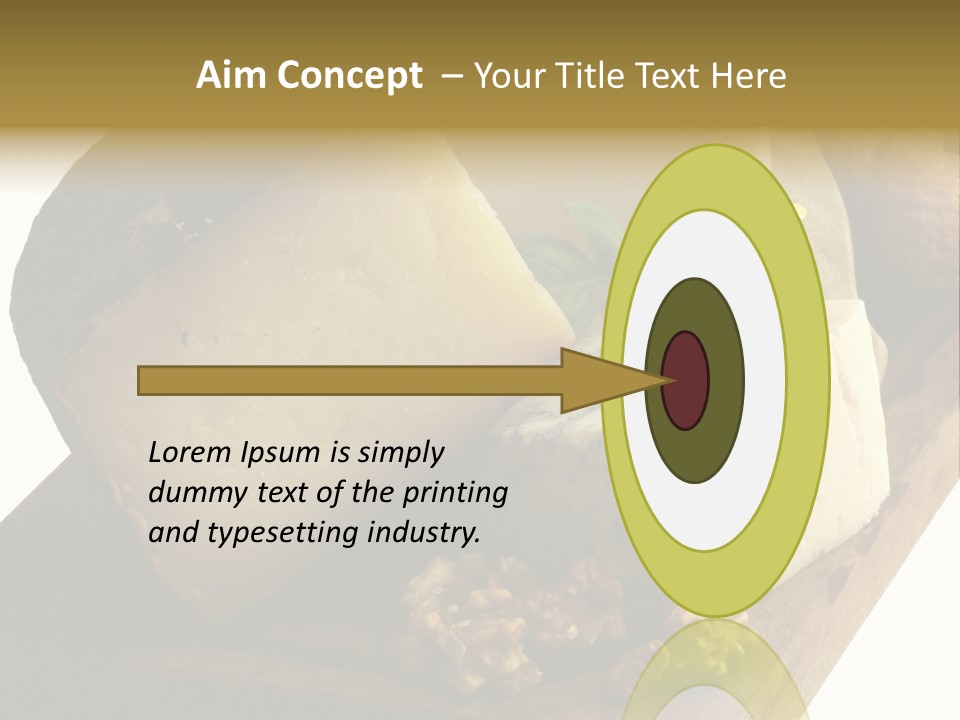 Aim Concept – Your Title Text Here

Lorem Ipsum is simply dummy text of the printing and typesetting industry.